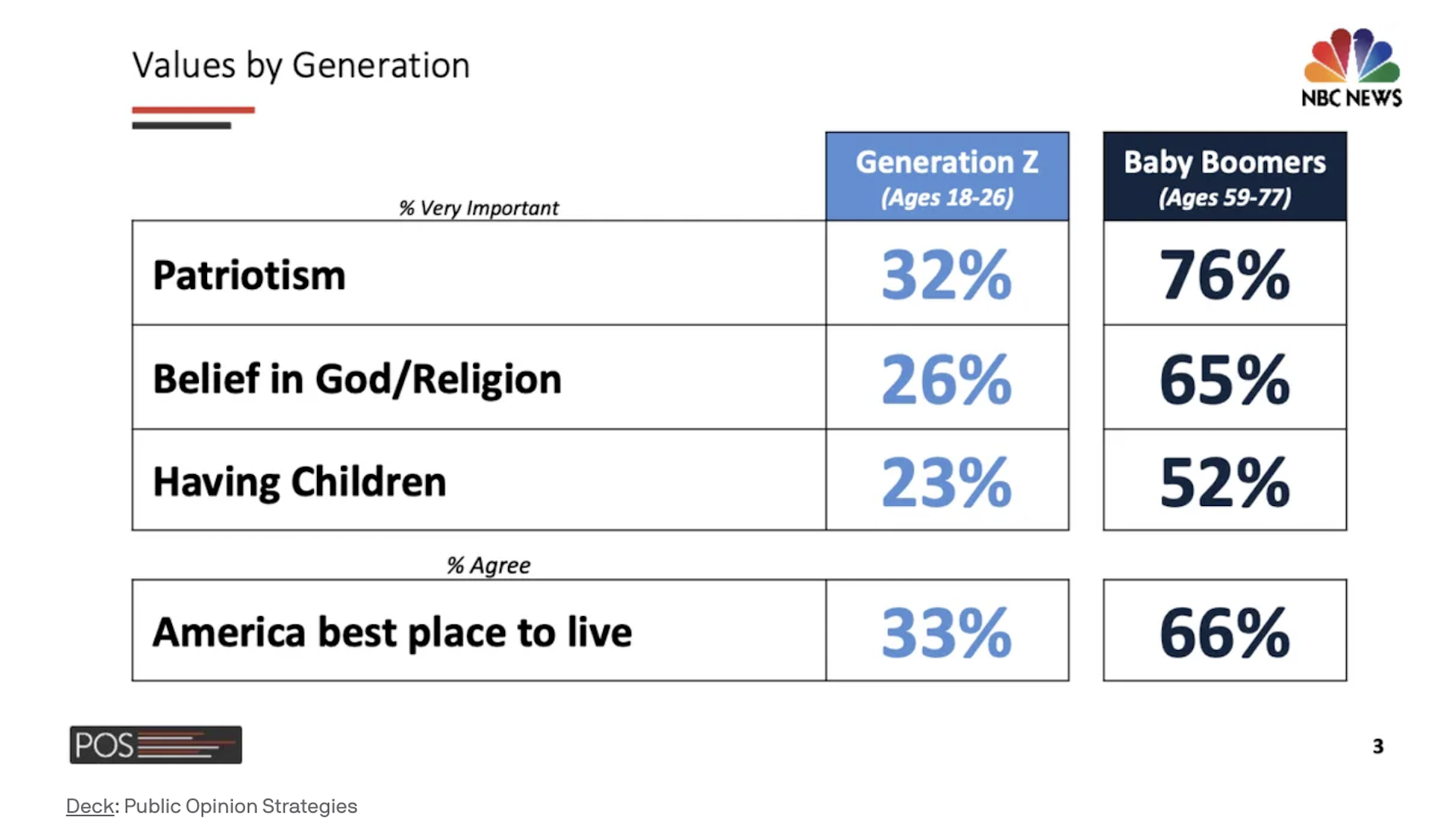 Values by Generation

NBC NEWS

| % Very Important | Generation Z (Ages 18-26) | Baby Boomers (Ages 59-77) |
|---|---|---|
| Patriotism | 32% | 76% |
| Belief in God/Religion | 26% | 65% |
| Having Children | 23% | 52% |

| % Agree | | |
|---|---|---|
| America best place to live | 33% | 66% |

POS

3

Deck: Public Opinion Strategies